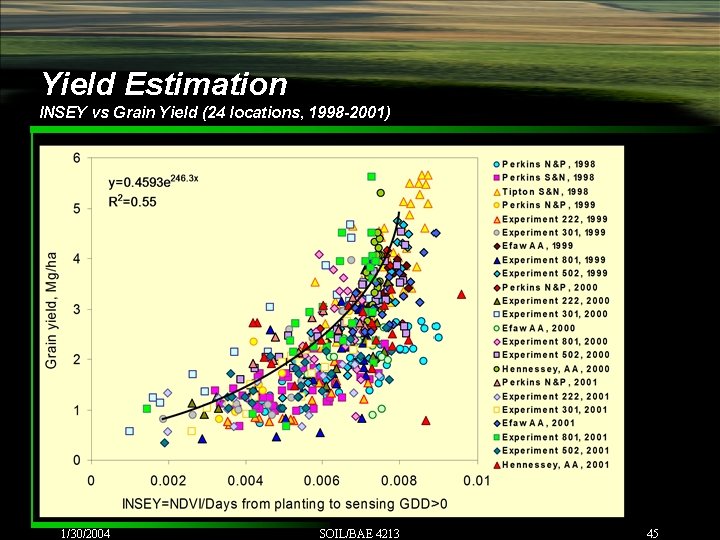 Yield Estimation
INSEY vs Grain Yield (24 locations, 1998-2001)

$y=0.4593e^{246.3x}$
$R^2=0.55$

Grain yield, Mg/ha
6
5
4
3
2
1
0
0
0.002
0.004
0.006
0.008
0.01
INSEY=NDVI/Days from planting to sensing GDD>0

Perkins N&P, 1998
Perkins S&N, 1998
Tipton S&N, 1998
Perkins N&P, 1999
Experiment 222, 1999
Experiment 301, 1999
Efaw AA, 1999
Experiment 801, 1999
Experiment 502, 1999
Perkins N&P, 2000
Experiment 222, 2000
Experiment 301, 2000
Efaw AA, 2000
Experiment 801, 2000
Experiment 502, 2000
Hennessey, AA, 2000
Perkins N&P, 2001
Experiment 222, 2001
Experiment 301, 2001
Efaw AA, 2001
Experiment 801, 2001
Experiment 502, 2001
Hennessey, AA, 2001

1/30/2004
SOIL/BAE 4213
45